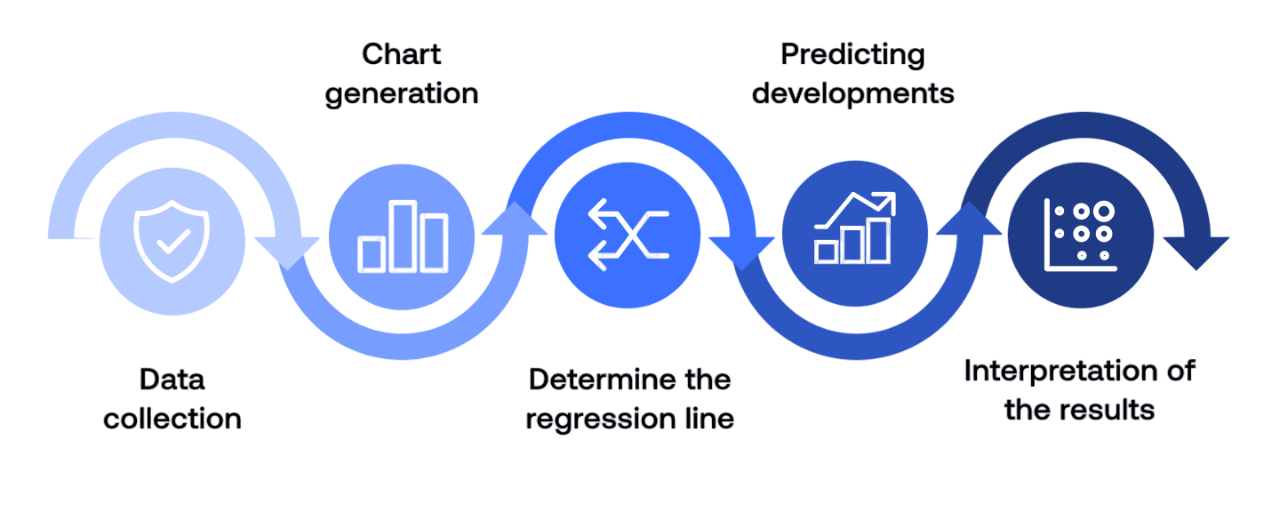 Data collection

Chart generation

Determine the regression line

Predicting developments

Interpretation of the results